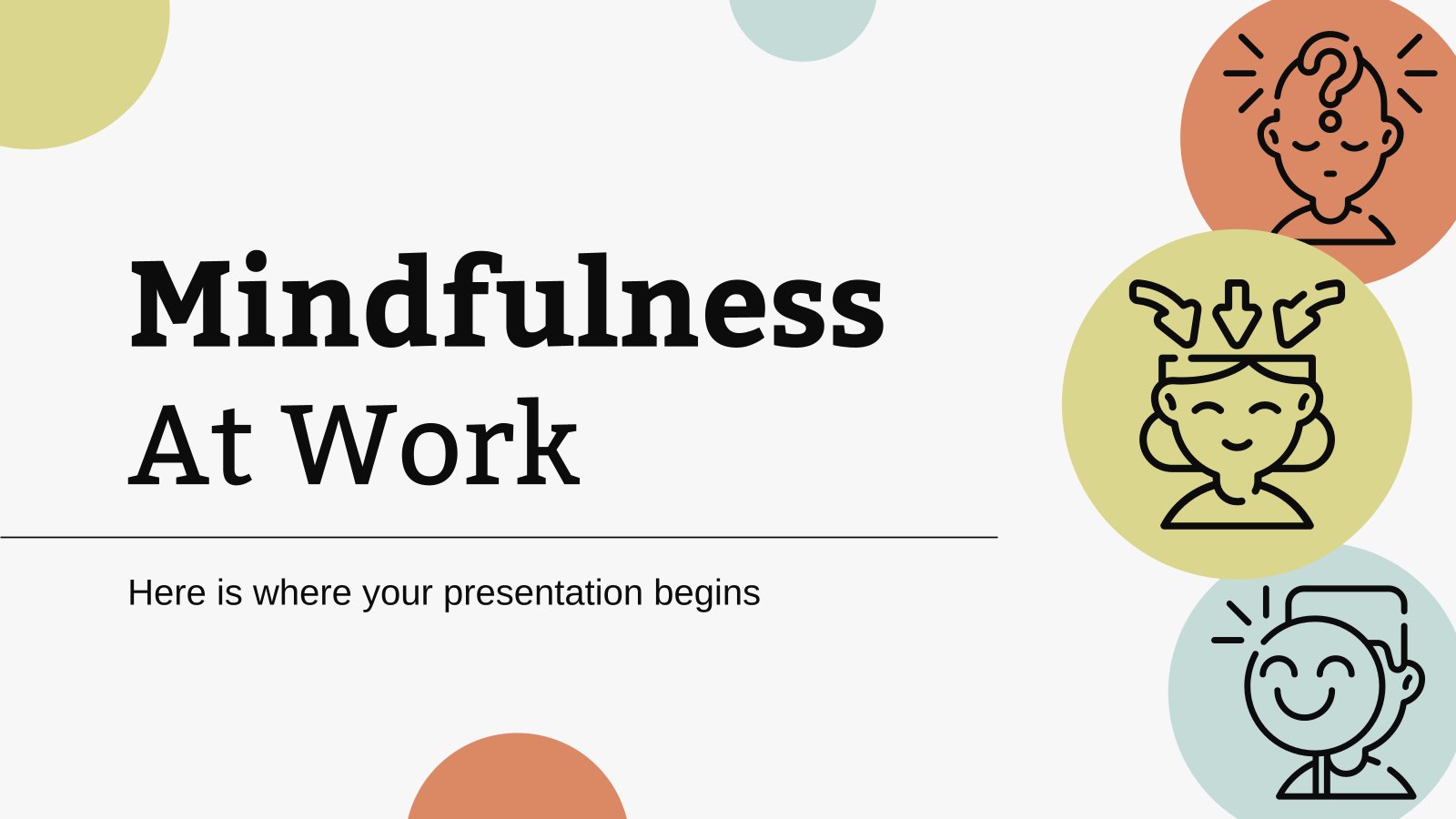 Mindfulness
At Work

Here is where your presentation begins